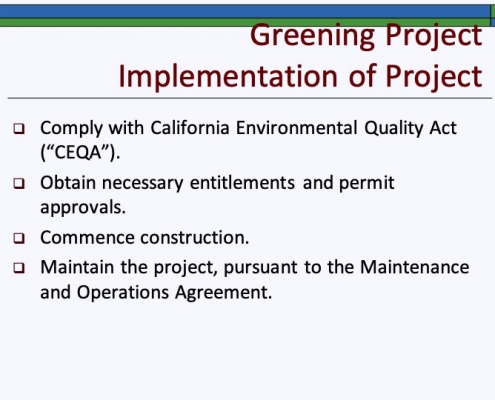 Greening Project
Implementation of Project

❑ Comply with California Environmental Quality Act (“CEQA”).

❑ Obtain necessary entitlements and permit approvals.

❑ Commence construction.

❑ Maintain the project, pursuant to the Maintenance and Operations Agreement.